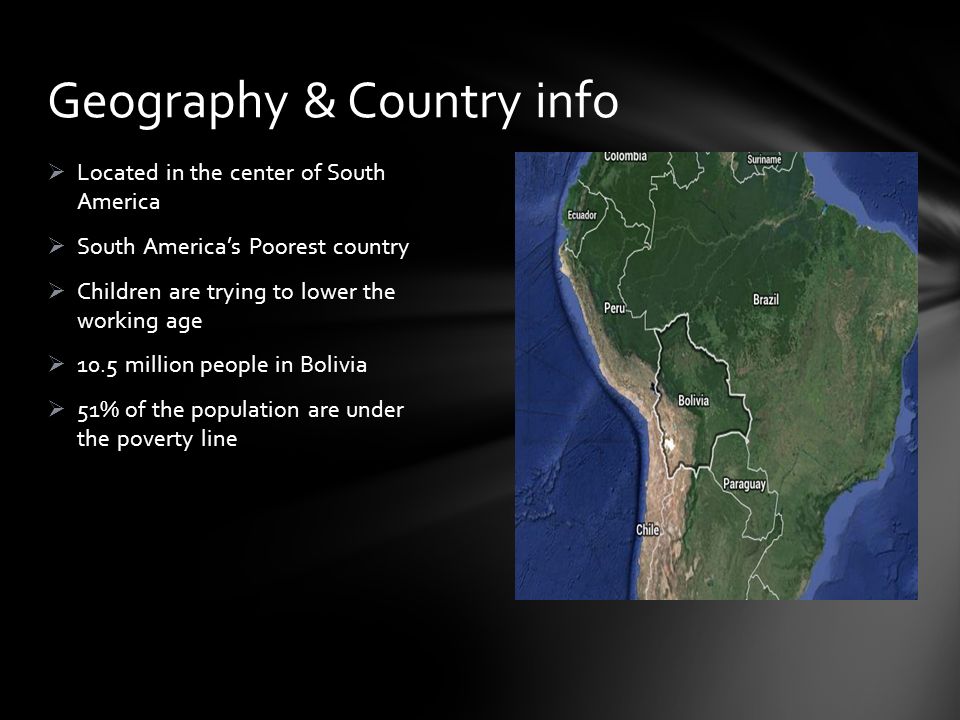 Geography & Country info

➢ Located in the center of South America

➢ South America's Poorest country

➢ Children are trying to lower the working age

➢ 10.5 million people in Bolivia

➢ 51% of the population are under the poverty line

Colombia
Suriname
Ecuador
Peru
Brazil
Bolivia
Paraguay
Chile